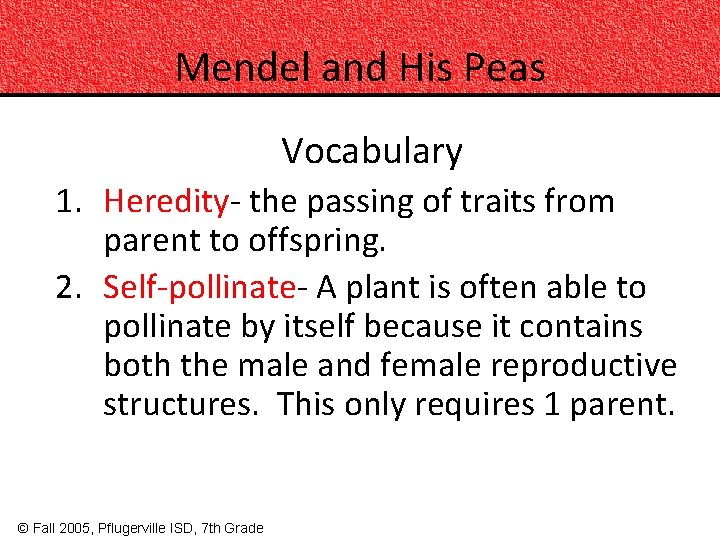 Mendel and His Peas

Vocabulary

1. Heredity- the passing of traits from parent to offspring.

2. Self-pollinate- A plant is often able to pollinate by itself because it contains both the male and female reproductive structures. This only requires 1 parent.

© Fall 2005, Pflugerville ISD, 7th Grade